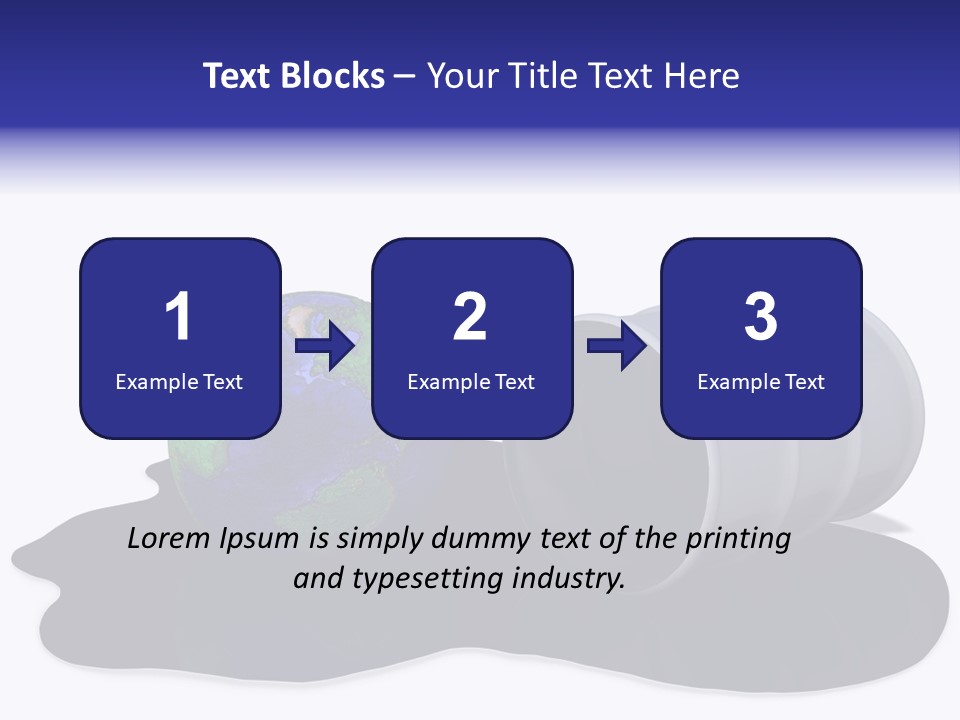 Text Blocks – Your Title Text Here

1
Example Text

2
Example Text

3
Example Text

Lorem Ipsum is simply dummy text of the printing and typesetting industry.